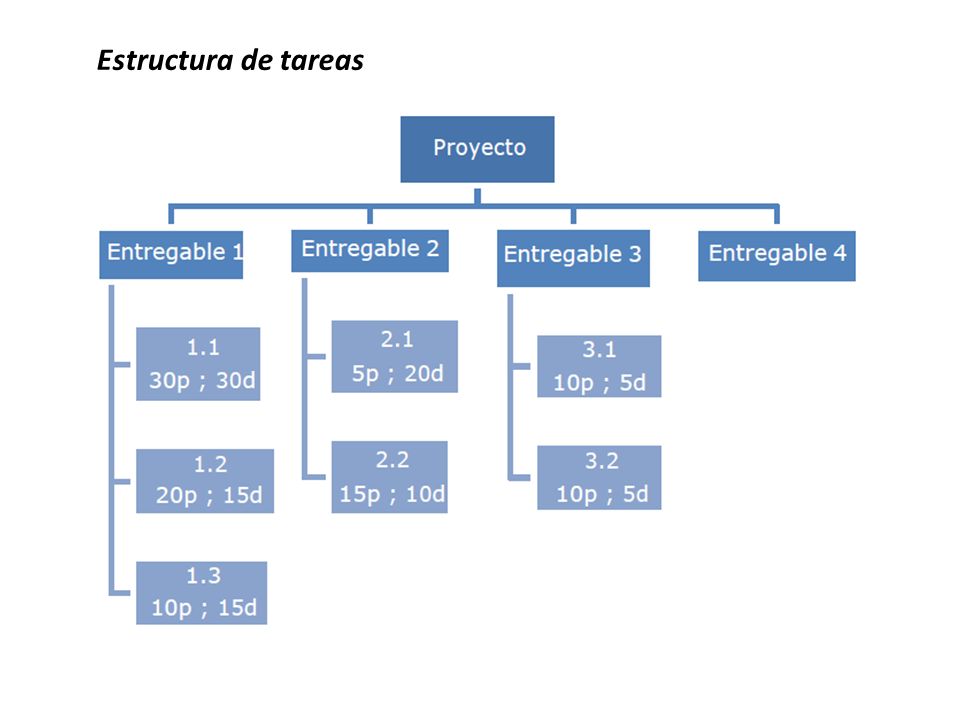 Estructura de tareas

Proyecto

Entregable 1

Entregable 2

Entregable 3

Entregable 4

1.1
30p ; 30d

1.2
20p ; 15d

1.3
10p ; 15d

2.1
5p ; 20d

2.2
15p ; 10d

3.1
10p ; 5d

3.2
10p ; 5d